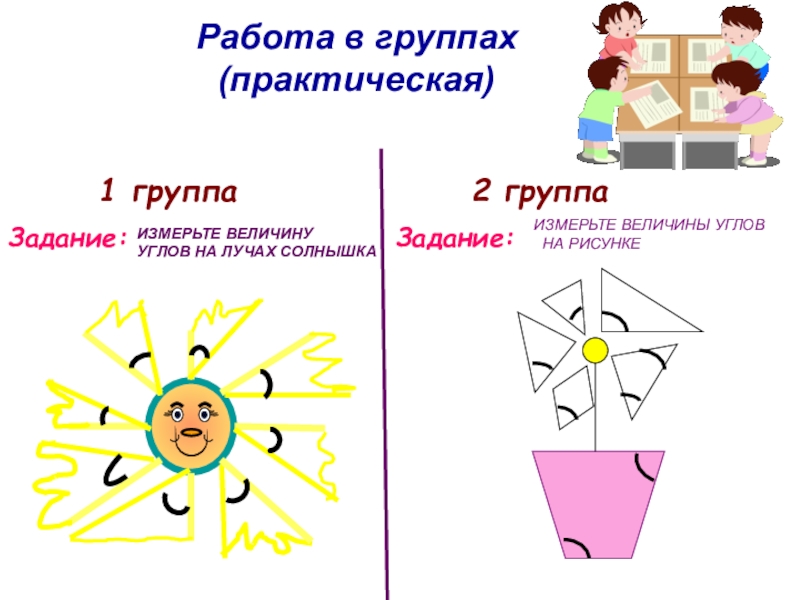 Работа в группах
(практическая)

1 группа

Задание: ИЗМЕРЬТЕ ВЕЛИЧИНУ УГЛОВ НА ЛУЧАХ СОЛНЫШКА

2 группа

Задание: ИЗМЕРЬТЕ ВЕЛИЧИНЫ УГЛОВ НА РИСУНКЕ